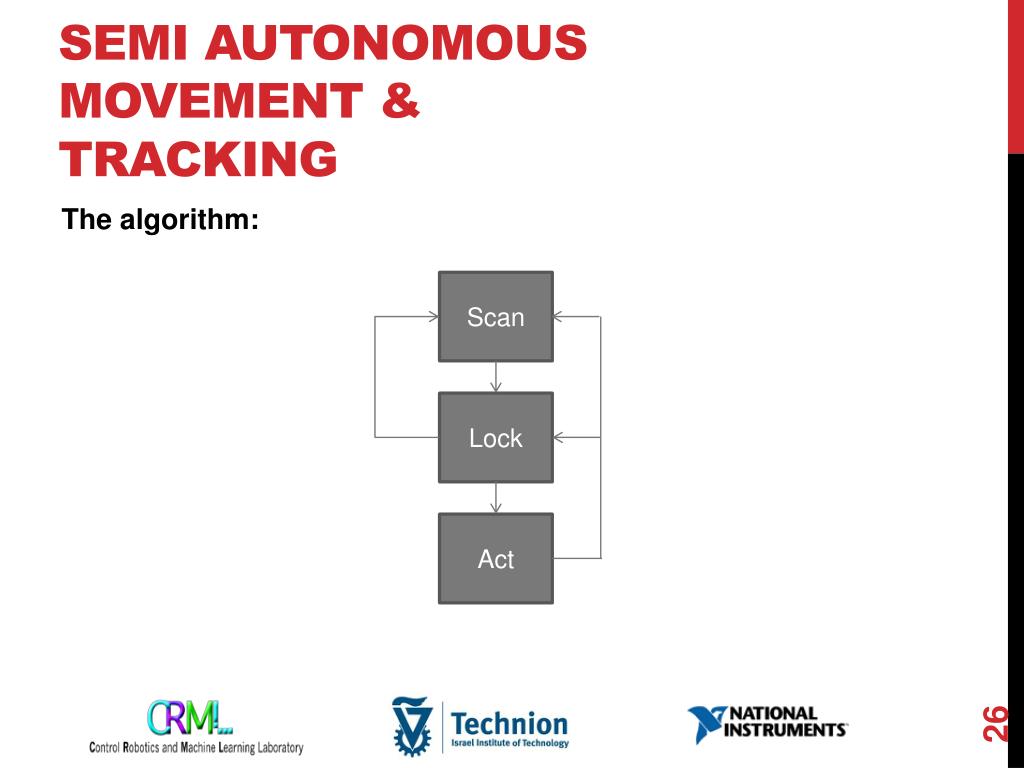 SEMI AUTONOMOUS MOVEMENT & TRACKING

The algorithm:

Scan

Lock

Act

CRML

Control Robotics and Machine Learning Laboratory

Technion
Israel Institute of Technology

NATIONAL INSTRUMENTS

26